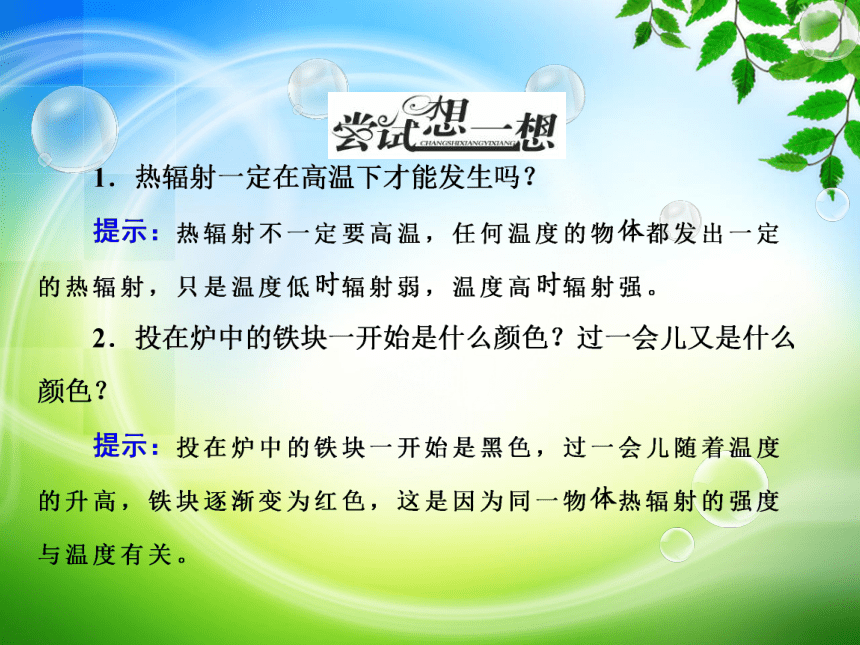 尝试想一想
CHANGSHIXIANGYIXIANG

1．热辐射一定在高温下才能发生吗？

提示：热辐射不一定要高温，任何温度的物体都发出一定的热辐射，只是温度低时辐射弱，温度高时辐射强。

2．投在炉中的铁块一开始是什么颜色？过一会儿又是什么颜色？

提示：投在炉中的铁块一开始是黑色，过一会儿随着温度的升高，铁块逐渐变为红色，这是因为同一物体热辐射的强度与温度有关。